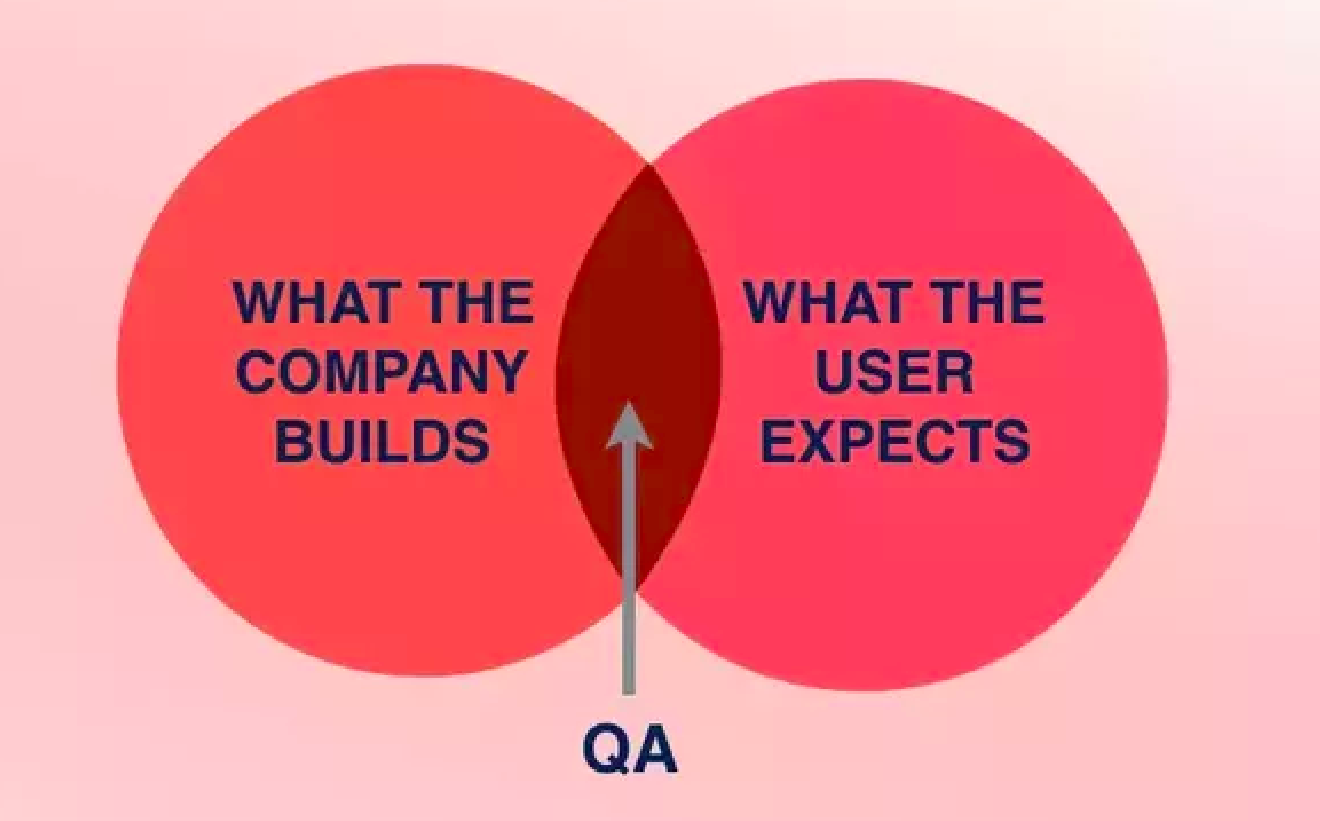 WHAT THE COMPANY BUILDS

WHAT THE USER EXPECTS

QA